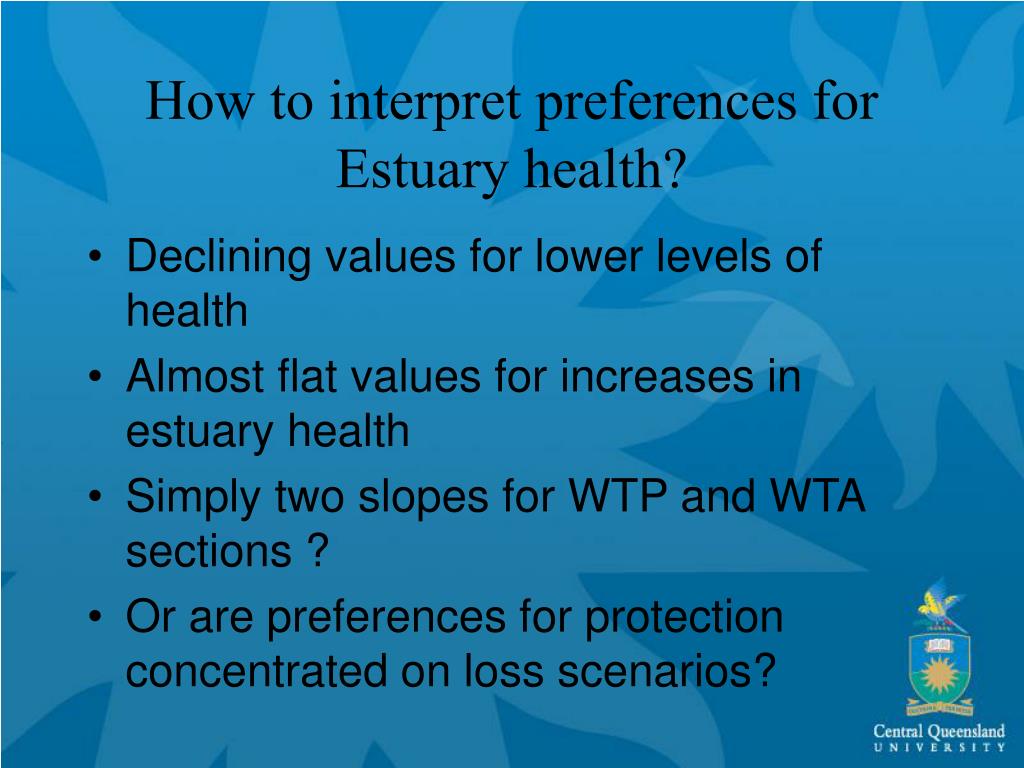 How to interpret preferences for Estuary health?

• Declining values for lower levels of health
• Almost flat values for increases in estuary health
• Simply two slopes for WTP and WTA sections ?
• Or are preferences for protection concentrated on loss scenarios?

Central Queensland
UNIVERSITY